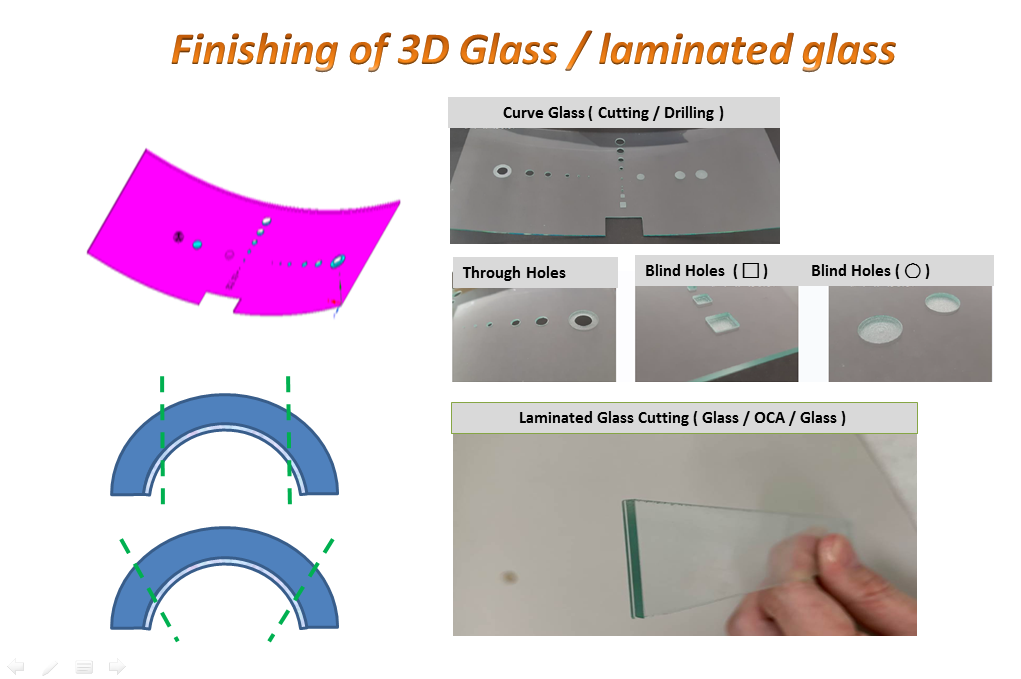 Finishing of 3D Glass / laminated glass

Curve Glass ( Cutting / Drilling )

Through Holes

Blind Holes ( □ )

Blind Holes ( ○ )

Laminated Glass Cutting ( Glass / OCA / Glass )